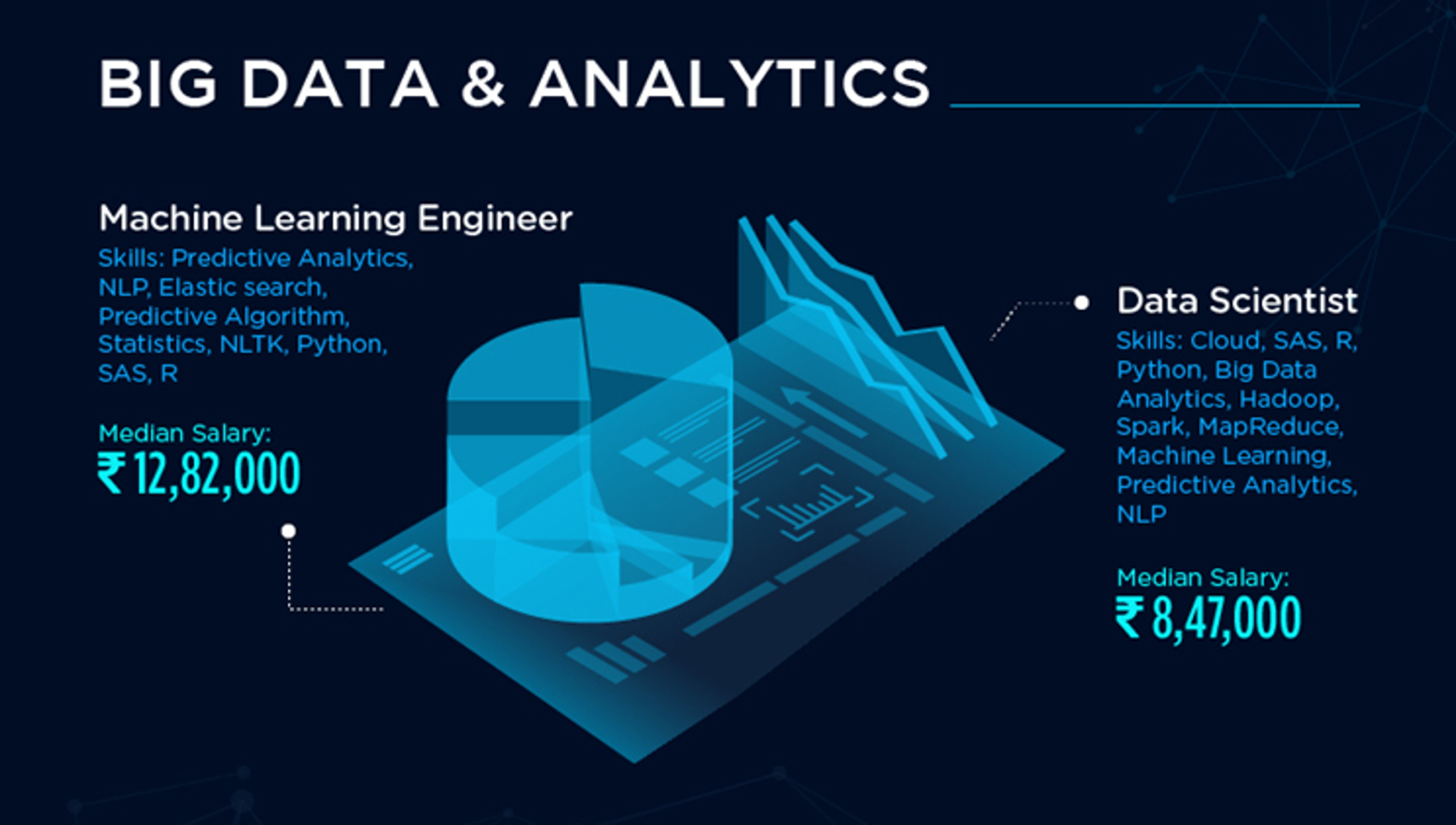 BIG DATA & ANALYTICS

Machine Learning Engineer

Skills: Predictive Analytics, NLP, Elastic search, Predictive Algorithm, Statistics, NLTK, Python, SAS, R

Median Salary:
₹ 12,82,000

Data Scientist

Skills: Cloud, SAS, R, Python, Big Data Analytics, Hadoop, Spark, MapReduce, Machine Learning, Predictive Analytics, NLP

Median Salary:
₹ 8,47,000